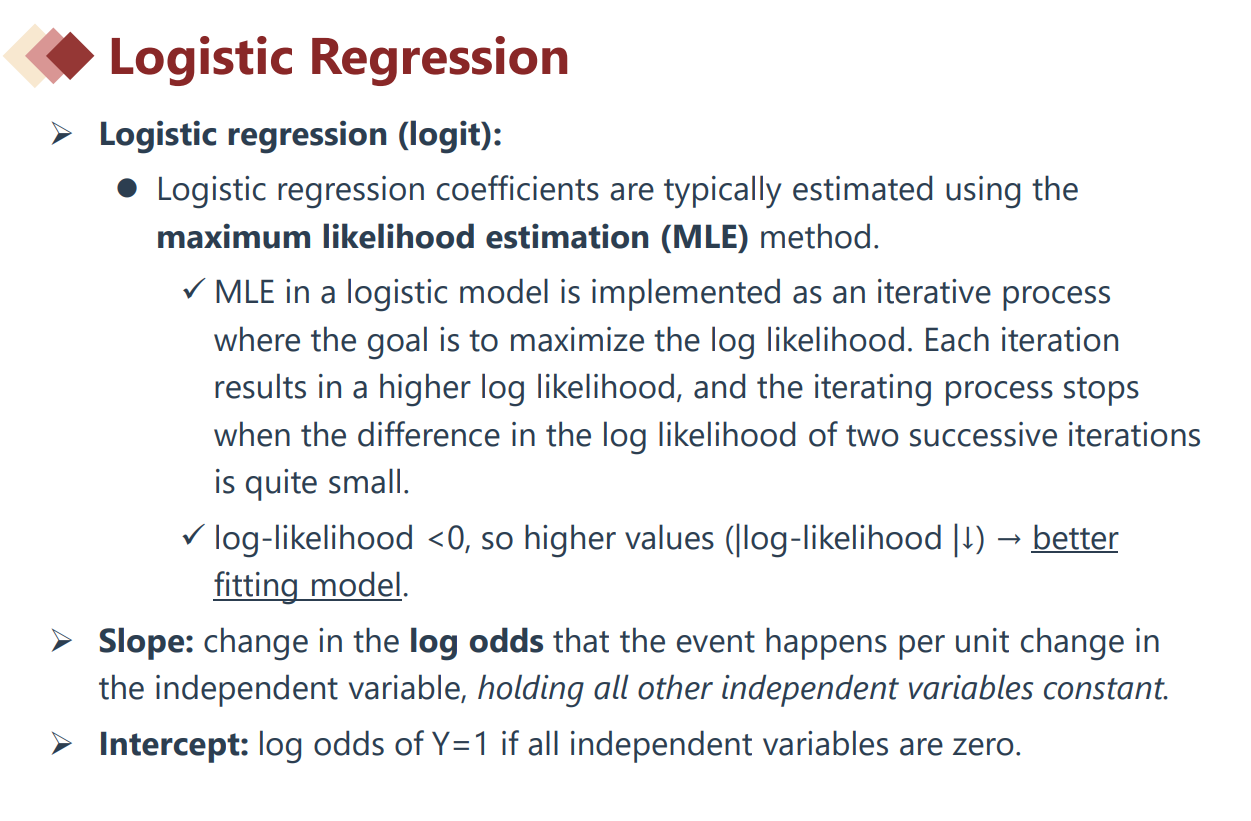 Logistic Regression

➢ Logistic regression (logit):

● Logistic regression coefficients are typically estimated using the maximum likelihood estimation (MLE) method.

✓ MLE in a logistic model is implemented as an iterative process where the goal is to maximize the log likelihood. Each iteration results in a higher log likelihood, and the iterating process stops when the difference in the log likelihood of two successive iterations is quite small.

✓ log-likelihood <0, so higher values (|log-likelihood |↓) → better fitting model.

➢ Slope: change in the log odds that the event happens per unit change in the independent variable, holding all other independent variables constant.

➢ Intercept: log odds of Y=1 if all independent variables are zero.